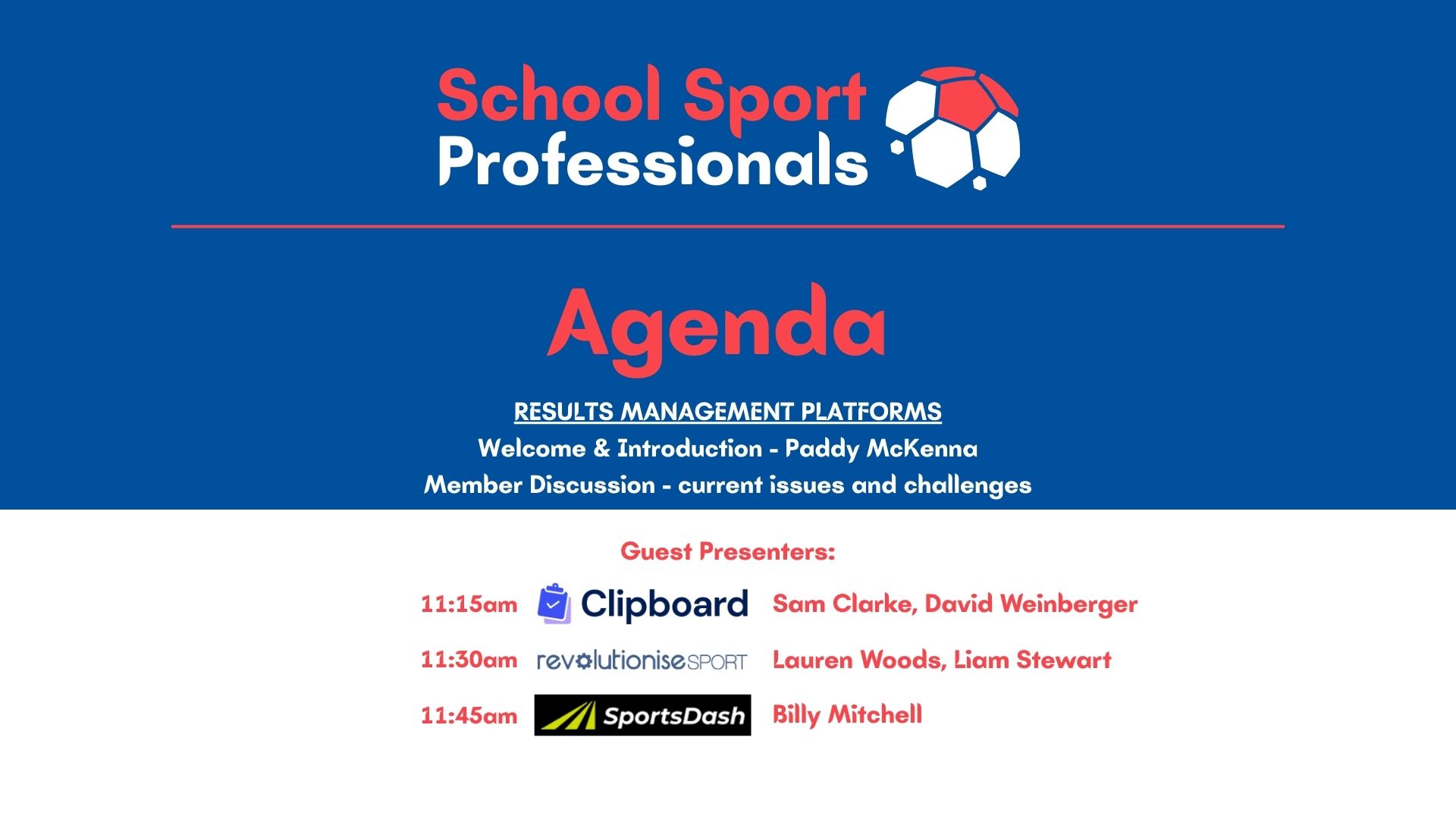 School Sport Professionals

Agenda

RESULTS MANAGEMENT PLATFORMS

Welcome & Introduction - Paddy McKenna

Member Discussion - current issues and challenges

Guest Presenters:

11:15am Clipboard Sam Clarke, David Weinberger

11:30am revolutioniseSPORT Lauren Woods, Liam Stewart

11:45am SportsDash Billy Mitchell